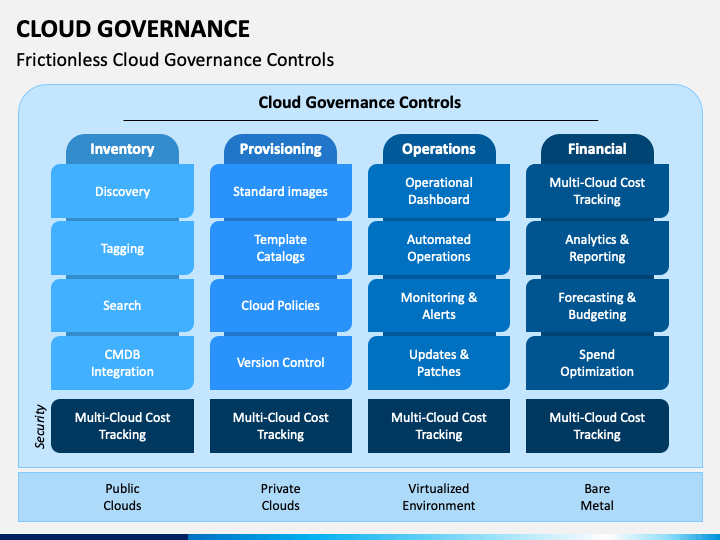 CLOUD GOVERNANCE

Frictionless Cloud Governance Controls

Cloud Governance Controls

Inventory

Discovery

Tagging

Search

CMDB Integration

Provisioning

Standard images

Template Catalogs

Cloud Policies

Version Control

Operations

Operational Dashboard

Automated Operations

Monitoring & Alerts

Updates & Patches

Financial

Multi-Cloud Cost Tracking

Analytics & Reporting

Forecasting & Budgeting

Spend Optimization

Security

Multi-Cloud Cost Tracking

Multi-Cloud Cost Tracking

Multi-Cloud Cost Tracking

Multi-Cloud Cost Tracking

Public Clouds

Private Clouds

Virtualized Environment

Bare Metal